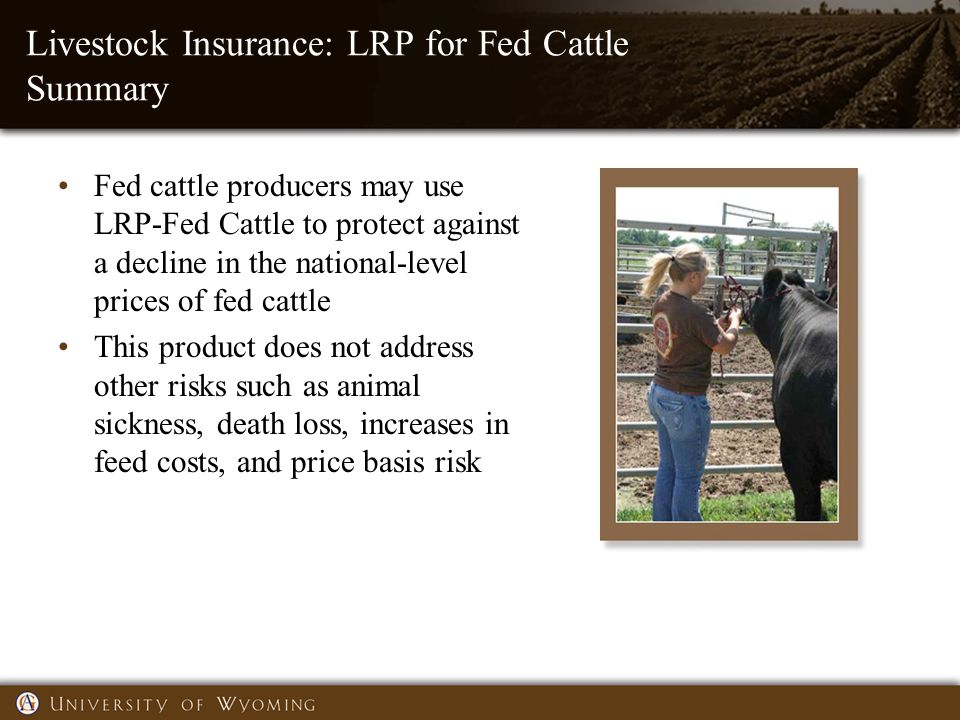 Livestock Insurance: LRP for Fed Cattle Summary

• Fed cattle producers may use LRP-Fed Cattle to protect against a decline in the national-level prices of fed cattle
• This product does not address other risks such as animal sickness, death loss, increases in feed costs, and price basis risk

UNIVERSITY OF WYOMING